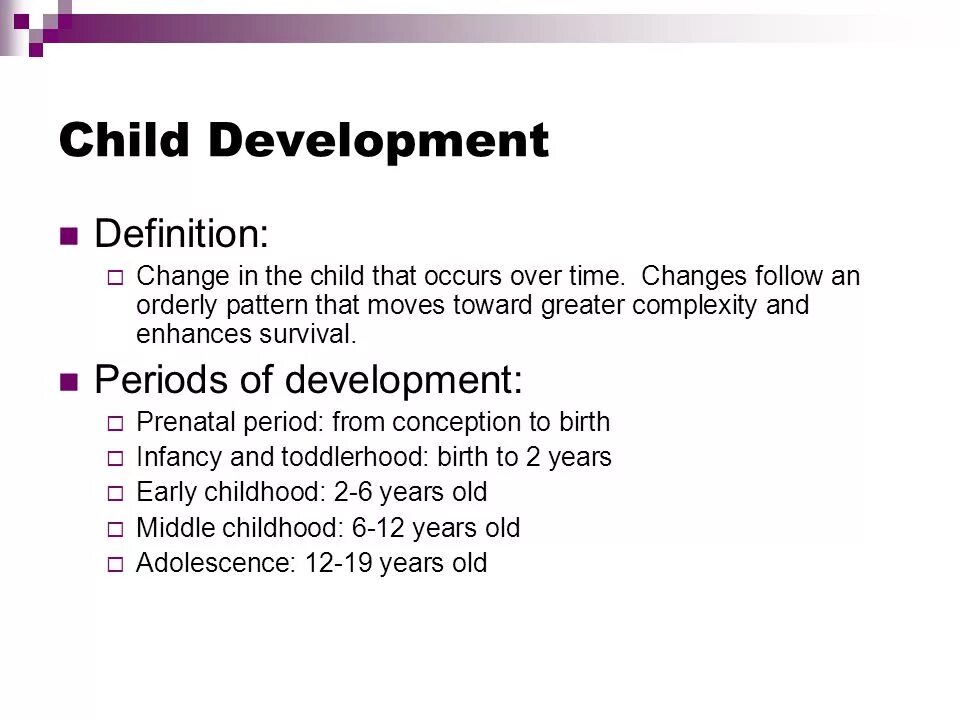 Child Development

Definition:

Change in the child that occurs over time. Changes follow an orderly pattern that moves toward greater complexity and enhances survival.

Periods of development:

Prenatal period: from conception to birth

Infancy and toddlerhood: birth to 2 years

Early childhood: 2-6 years old

Middle childhood: 6-12 years old

Adolescence: 12-19 years old